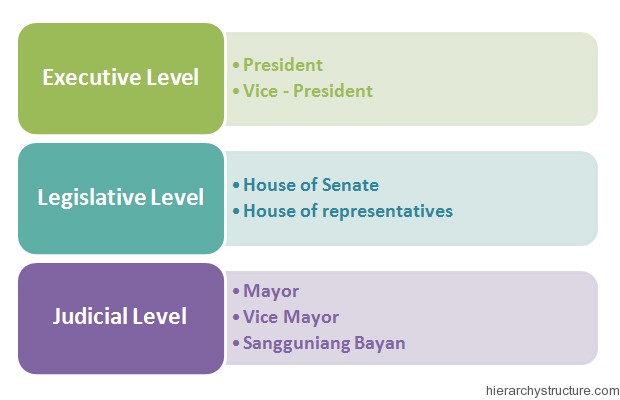 Executive Level

• President
• Vice - President

Legislative Level

• House of Senate
• House of representatives

Judicial Level

• Mayor
• Vice Mayor
• Sangguniang Bayan

hierarchystructure.com